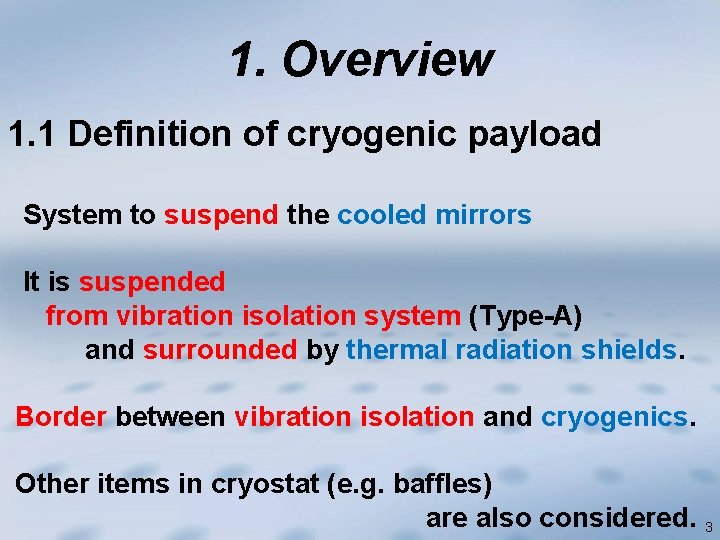 1. Overview

1.1 Definition of cryogenic payload

System to suspend the cooled mirrors

It is suspended from vibration isolation system (Type-A) and surrounded by thermal radiation shields.

Border between vibration isolation and cryogenics.

Other items in cryostat (e.g. baffles) are also considered.

3